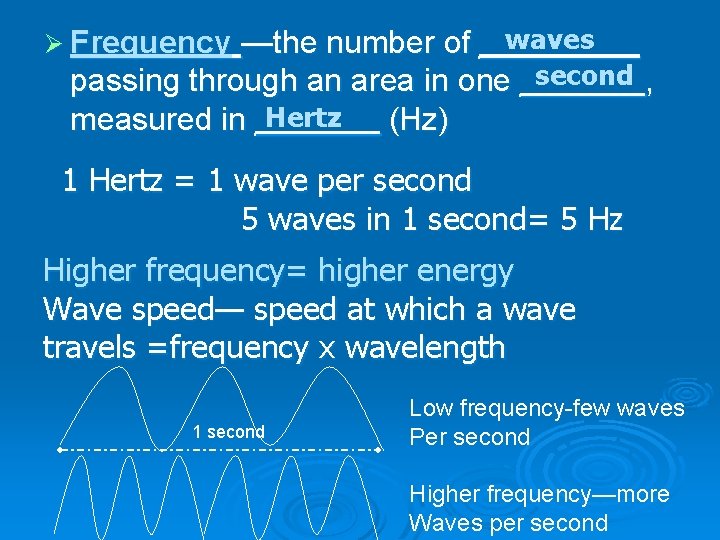 ➢ Frequency —the number of waves passing through an area in one second, measured in Hertz (Hz)

1 Hertz = 1 wave per second
5 waves in 1 second= 5 Hz

Higher frequency= higher energy
Wave speed— speed at which a wave travels =frequency x wavelength

1 second

Low frequency-few waves Per second

Higher frequency—more Waves per second